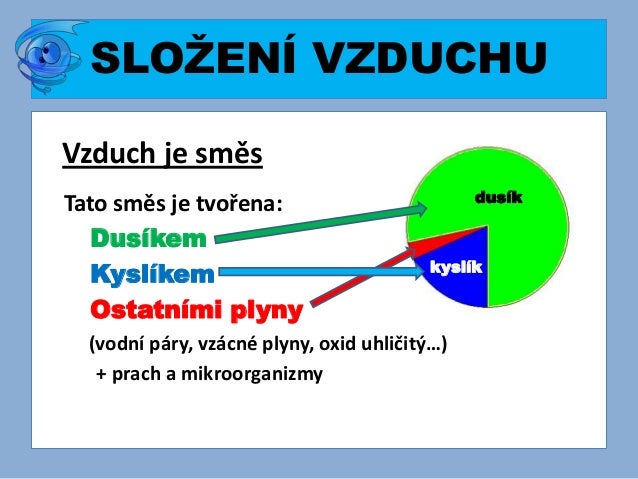 SLOŽENÍ VZDUCHU

Vzduch je směs

Tato směs je tvořena:

Dusíkem

Kyslíkem

Ostatními plyny

(vodní páry, vzácné plyny, oxid uhličitý…)

+ prach a mikroorganizmy

dusík

kyslík